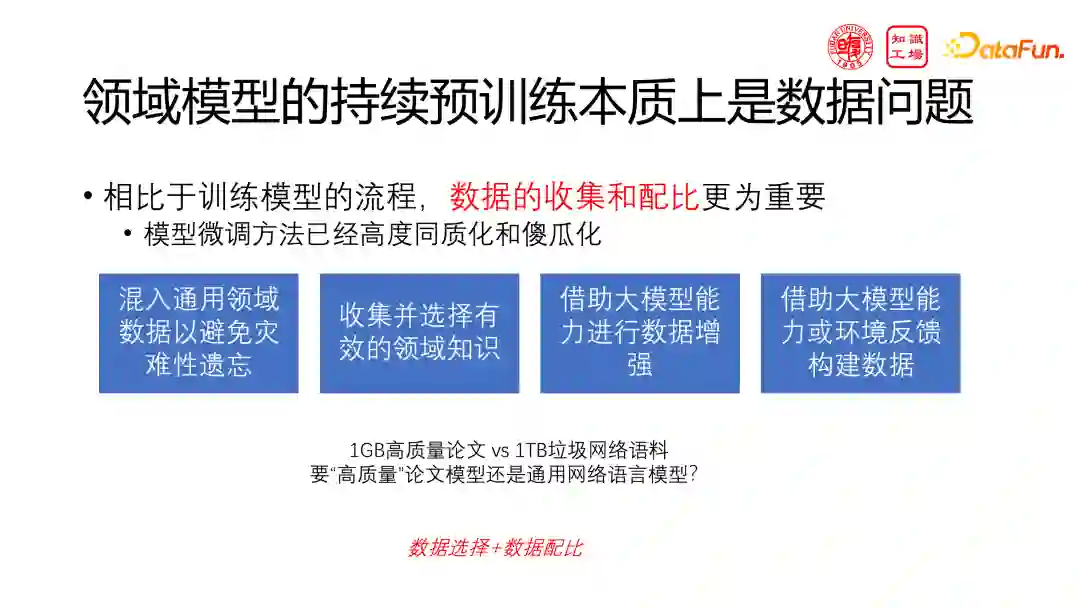 知識工場 DataFun.

领域模型的持续预训练本质上是数据问题

• 相比于训练模型的流程，数据的收集和配比更为重要
  • 模型微调方法已经高度同质化和傻瓜化

混入通用领域数据以避免灾难性遗忘

收集并选择有效的领域知识

借助大模型能力进行数据增强

借助大模型能力或环境反馈构建数据

1GB高质量论文 vs 1TB垃圾网络语料
要“高质量”论文模型还是通用网络语言模型？

数据选择+数据配比